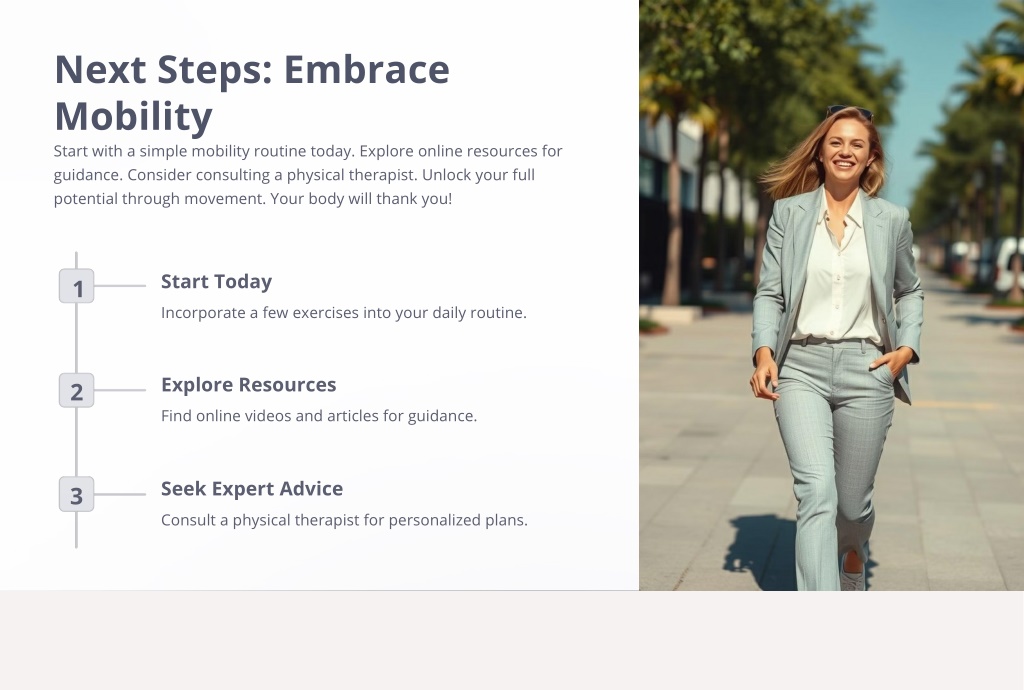 Next Steps: Embrace Mobility

Start with a simple mobility routine today. Explore online resources for guidance. Consider consulting a physical therapist. Unlock your full potential through movement. Your body will thank you!

1

Start Today

Incorporate a few exercises into your daily routine.

2

Explore Resources

Find online videos and articles for guidance.

3

Seek Expert Advice

Consult a physical therapist for personalized plans.